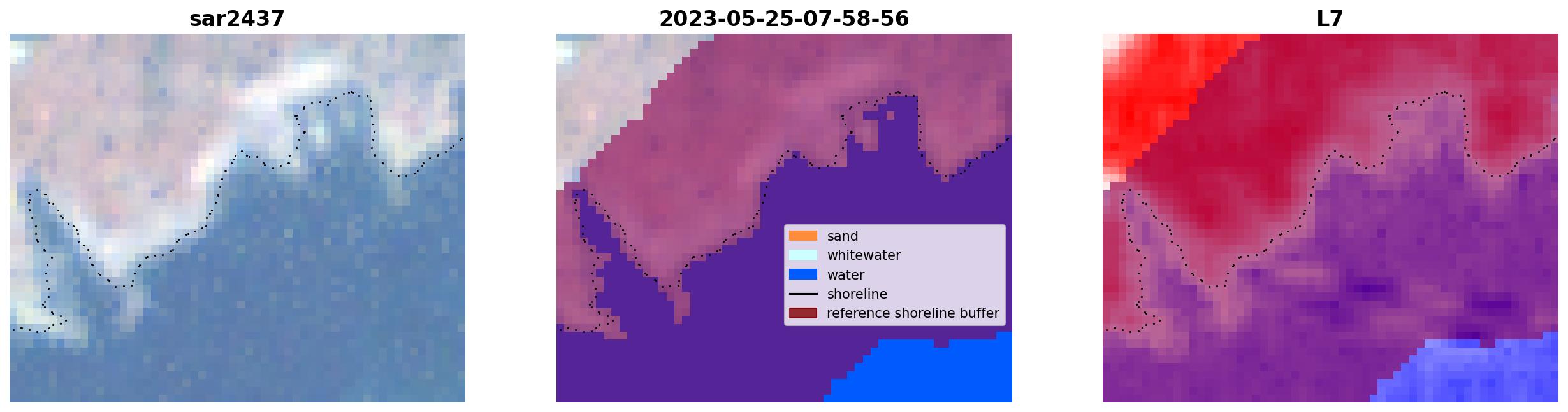 sar2437

2023-05-25-07-58-56

sand
whitewater
water
shoreline
reference shoreline buffer

L7